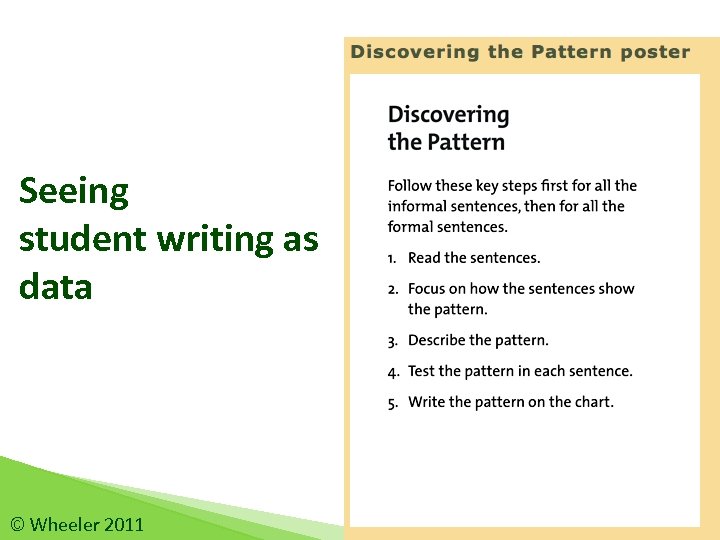 Seeing student writing as data

Discovering the Pattern poster

Discovering the Pattern

Follow these key steps first for all the informal sentences, then for all the formal sentences.

1. Read the sentences.

2. Focus on how the sentences show the pattern.

3. Describe the pattern.

4. Test the pattern in each sentence.

5. Write the pattern on the chart.

© Wheeler 2011